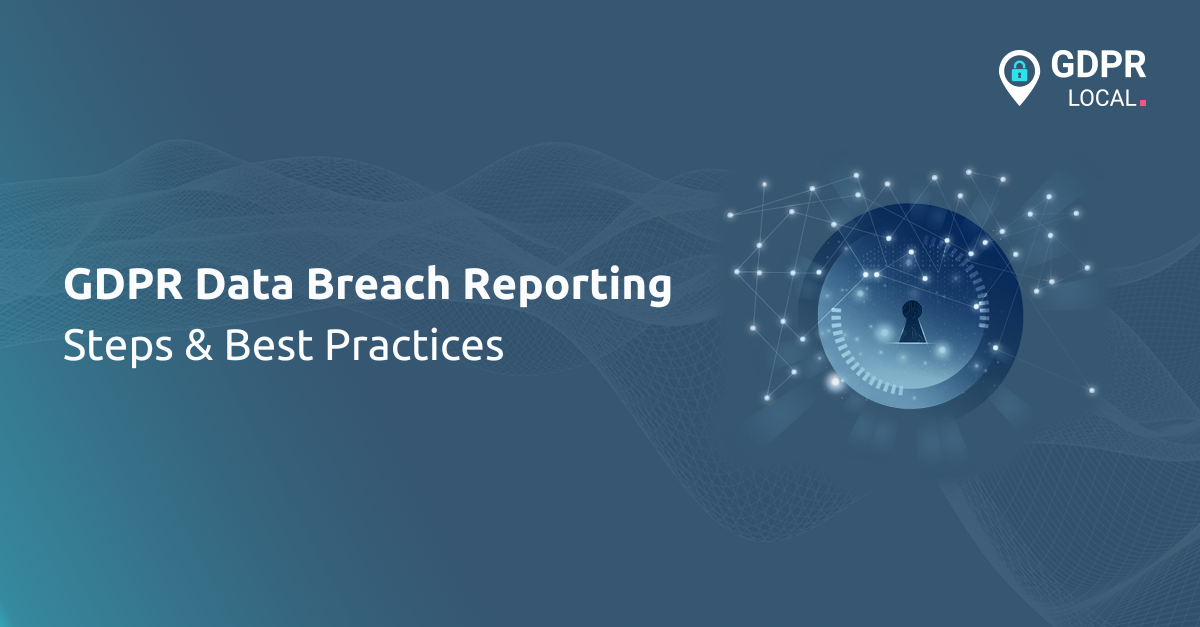 GDPR
LOCAL.

GDPR Data Breach Reporting
Steps & Best Practices